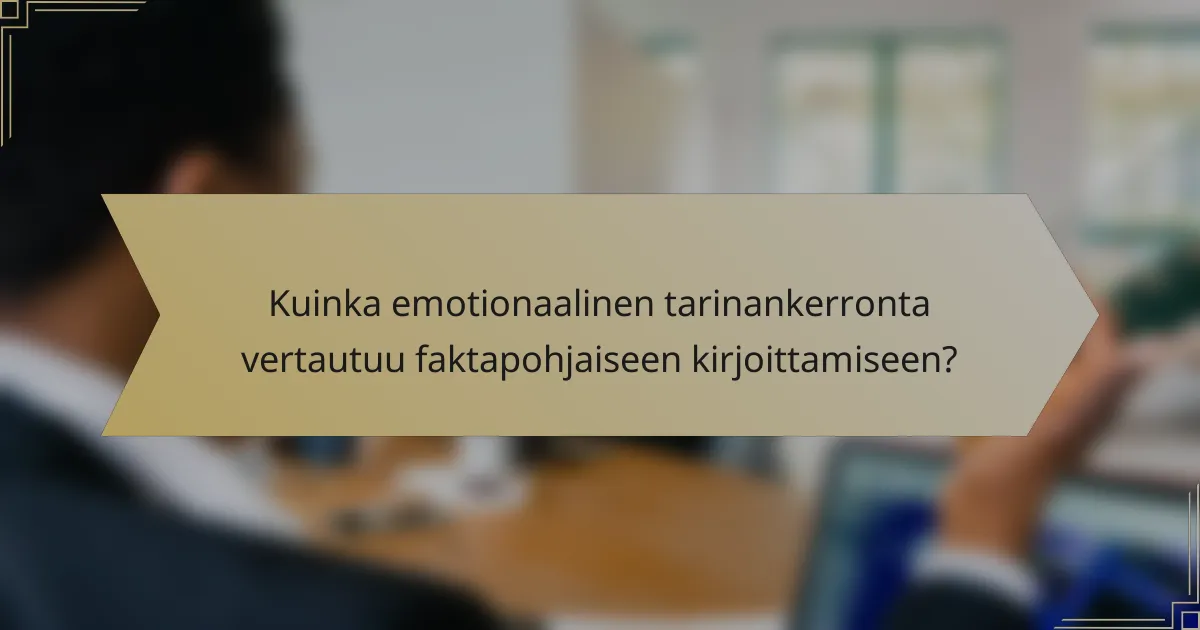 Kuinka emotionaalinen tarinankerronta vertautuu faktapohjaiseen kirjoittamiseen?